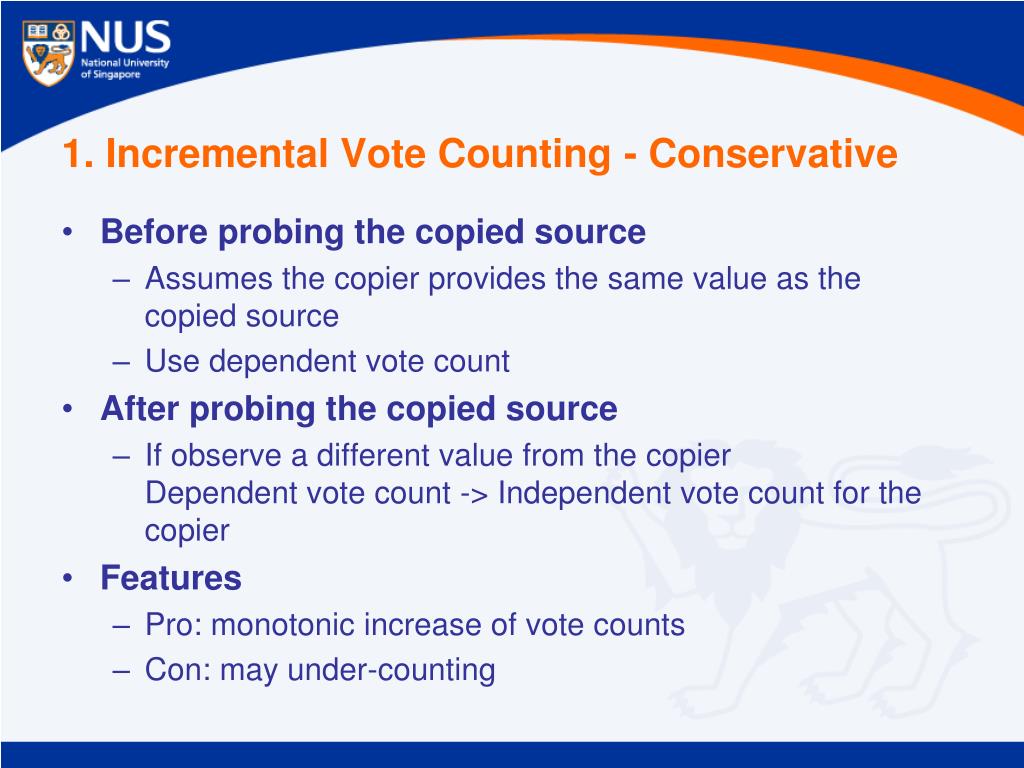 NUS
National University of Singapore

1. Incremental Vote Counting - Conservative

• Before probing the copied source
– Assumes the copier provides the same value as the copied source
– Use dependent vote count
• After probing the copied source
– If observe a different value from the copier
Dependent vote count -> Independent vote count for the copier
• Features
– Pro: monotonic increase of vote counts
– Con: may under-counting